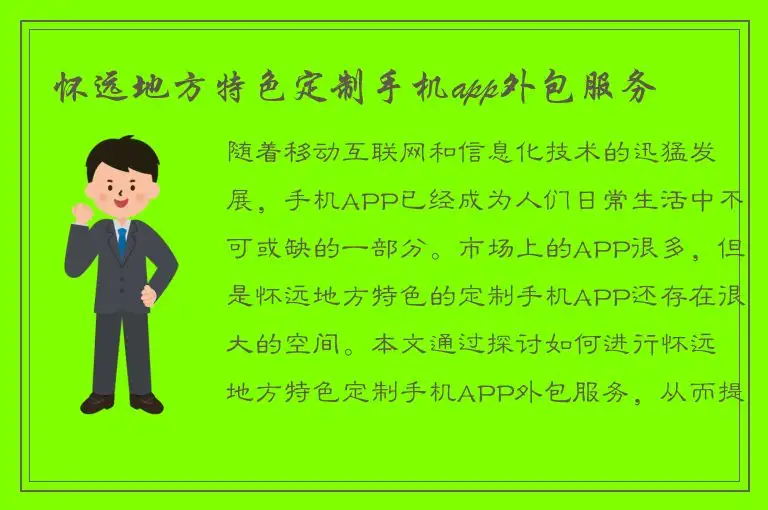 怀远地方特色定制手机app外包服务

随着移动互联网和信息化技术的迅猛发展，手机APP已经成为人们日常生活中不可或缺的一部分。市场上的APP很多，但是怀远地方特色的定制手机APP还存在很大的空间。本文通过探讨如何进行怀远地方特色定制手机APP外包服务，从而提